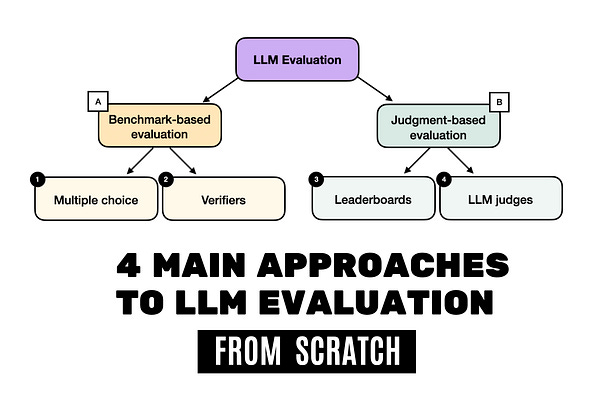 LLM Evaluation

A

Benchmark-based evaluation

B

Judgment-based evaluation

1

Multiple choice

2

Verifiers

3

Leaderboards

4

LLM judges

4 MAIN APPROACHES TO LLM EVALUATION

FROM SCRATCH